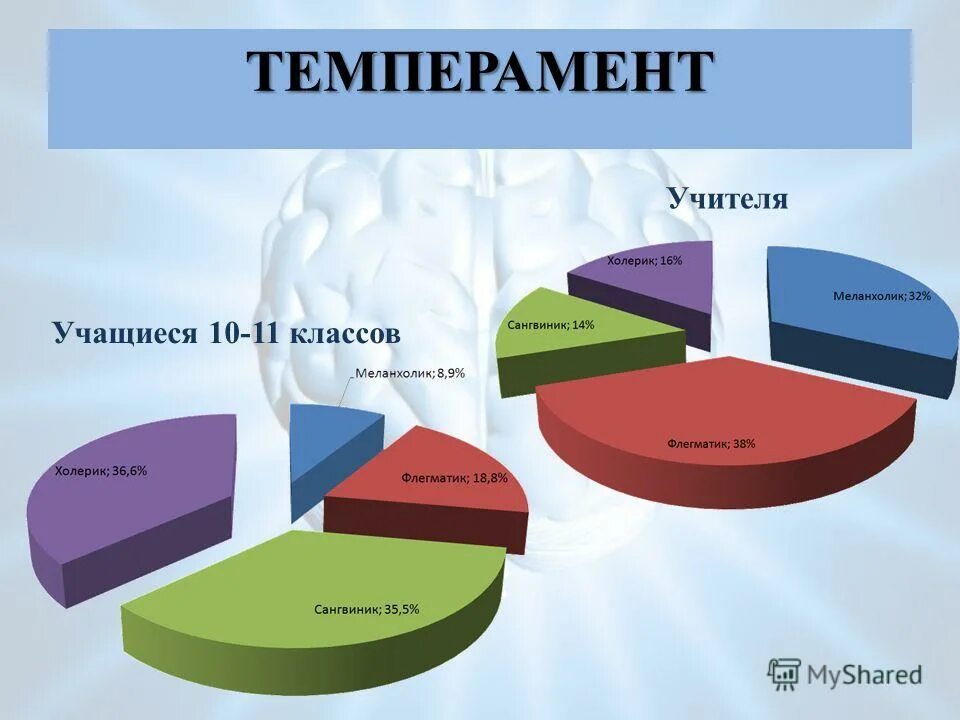 ТЕМПЕРАМЕНТ

Учителя

Холерик; 16%

Меланхолик; 32%

Сангвиник; 14%

Флегматик; 38%

Учащиеся 10-11 классов

Меланхолик; 8,9%

Холерик; 36,6%

Флегматик; 18,8%

Сангвиник; 35,5%

MyShared